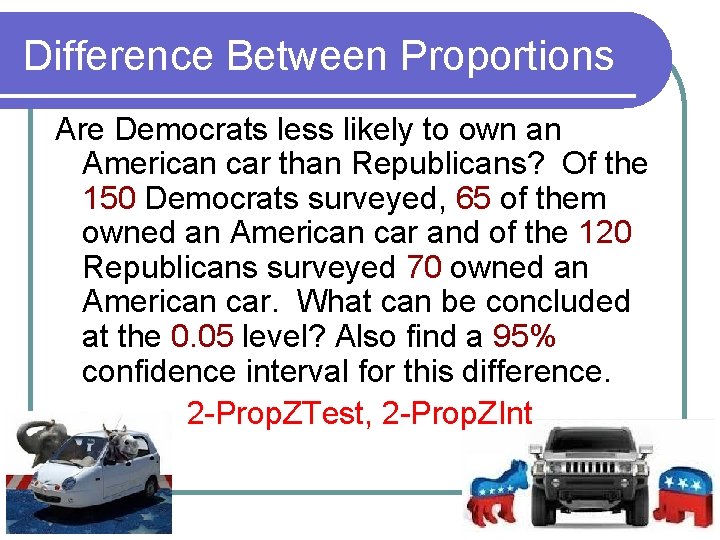 Difference Between Proportions

Are Democrats less likely to own an American car than Republicans? Of the 150 Democrats surveyed, 65 of them owned an American car and of the 120 Republicans surveyed 70 owned an American car. What can be concluded at the 0.05 level? Also find a 95% confidence interval for this difference.

2-PropZTest, 2-PropZInt